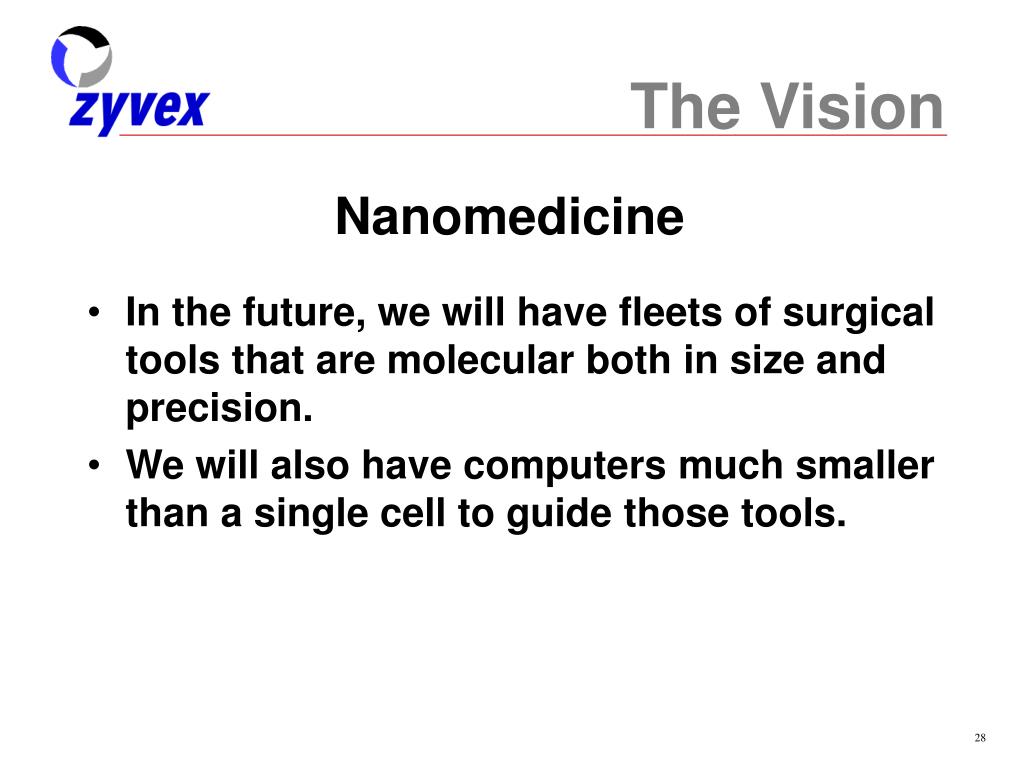 zyvex

The Vision

Nanomedicine

• In the future, we will have fleets of surgical tools that are molecular both in size and precision.
• We will also have computers much smaller than a single cell to guide those tools.

28